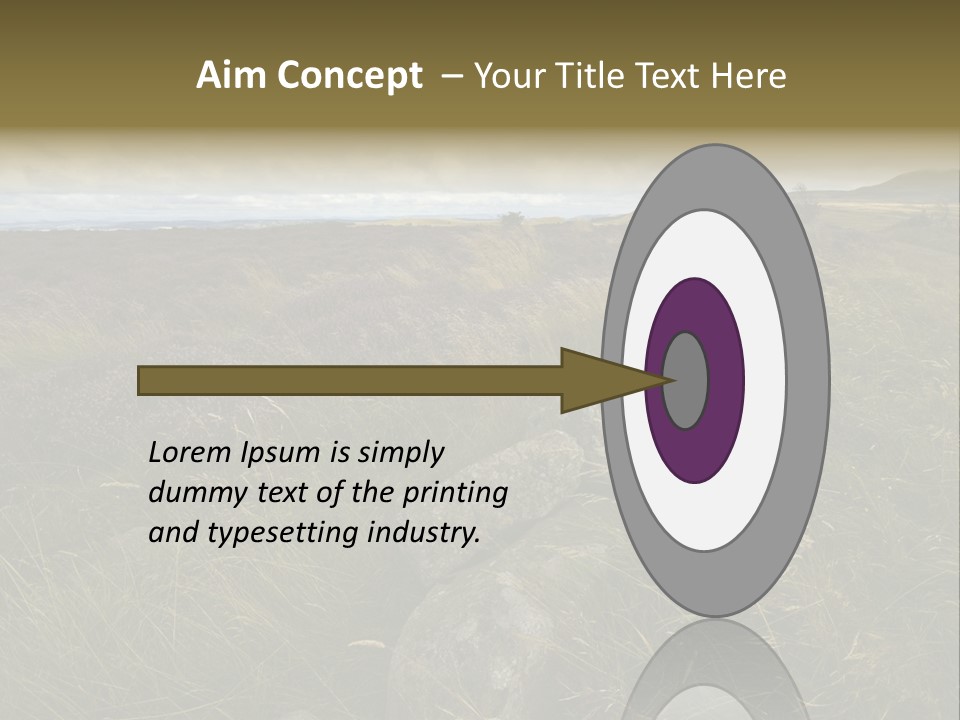 Aim Concept – Your Title Text Here

Lorem Ipsum is simply dummy text of the printing and typesetting industry.